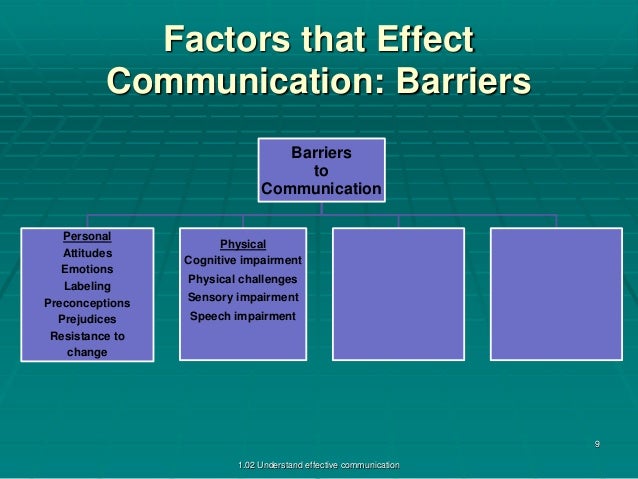 Factors that Effect Communication: Barriers

Barriers to Communication

Personal
Attitudes
Emotions
Labeling
Preconceptions
Prejudices
Resistance to change

Physical
Cognitive impairment
Physical challenges
Sensory impairment
Speech impairment

9

1.02 Understand effective communication